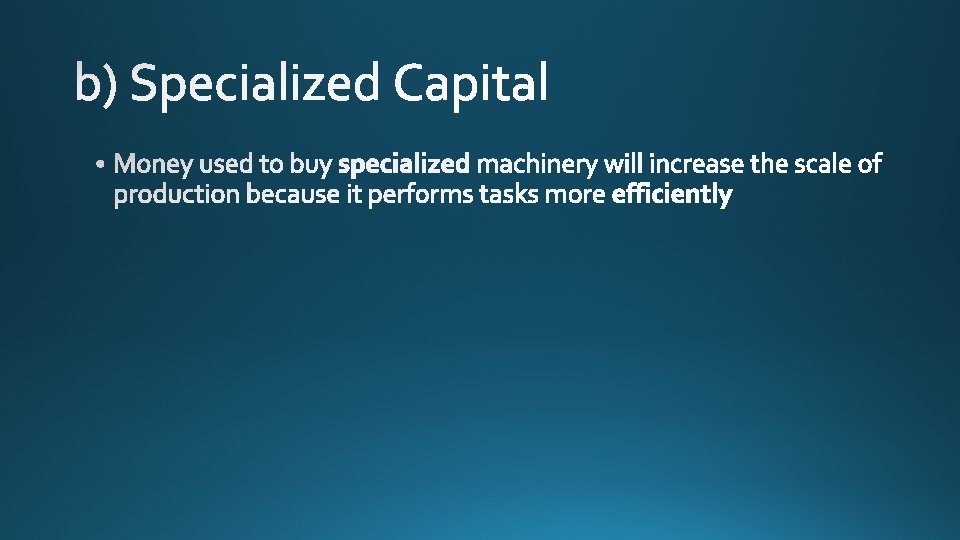 b) Specialized Capital

• Money used to buy specialized machinery will increase the scale of production because it performs tasks more efficiently